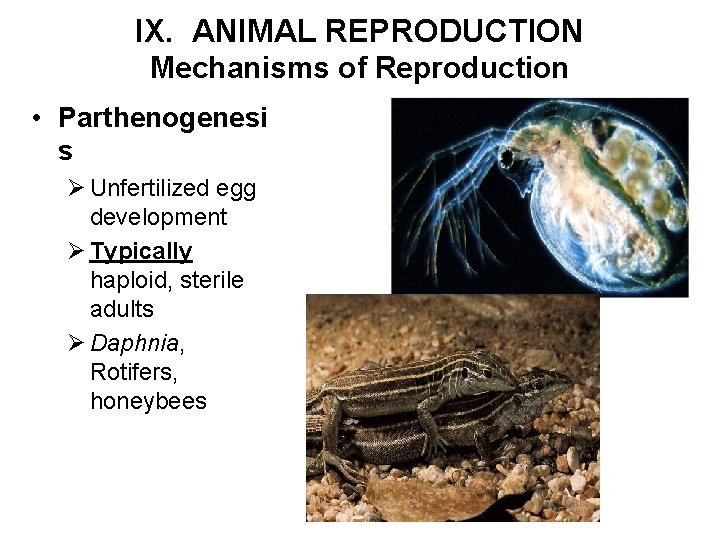 IX. ANIMAL REPRODUCTION
Mechanisms of Reproduction

• Parthenogenesis
➢ Unfertilized egg development
➢ Typically haploid, sterile adults
➢ Daphnia, Rotifers, honeybees